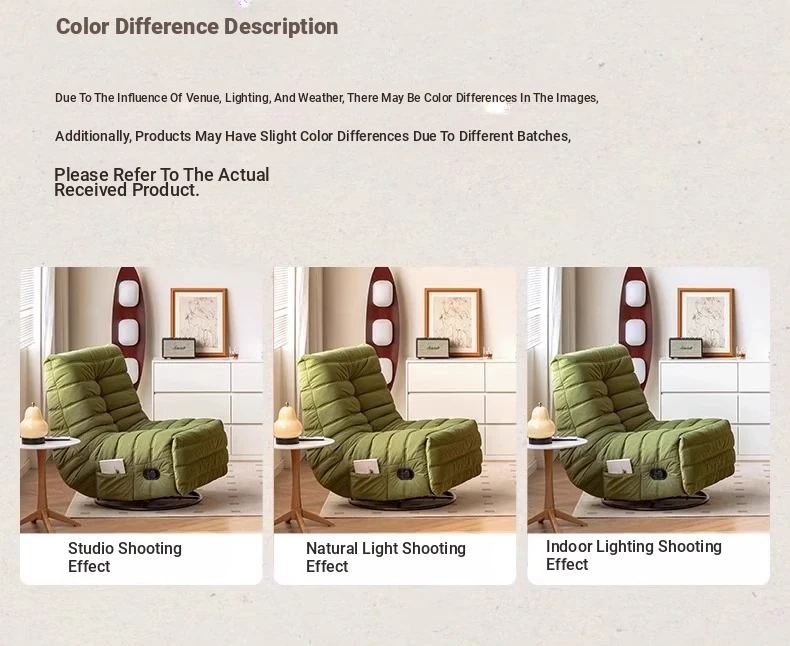 Color Difference Description

Due To The Influence Of Venue, Lighting, And Weather, There May Be Color Differences In The Images,

Additionally, Products May Have Slight Color Differences Due To Different Batches,

Please Refer To The Actual Received Product.

Studio Shooting Effect

Natural Light Shooting Effect

Indoor Lighting Shooting Effect